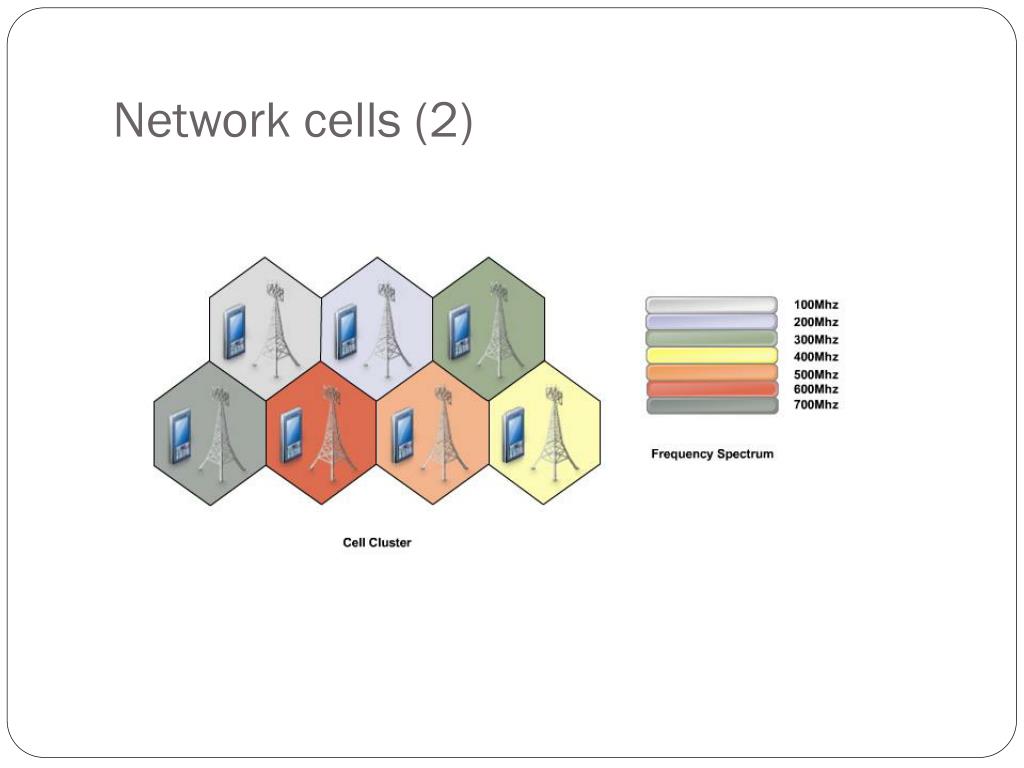 Network cells (2)

Cell Cluster

100Mhz
200Mhz
300Mhz
400Mhz
500Mhz
600Mhz
700Mhz

Frequency Spectrum